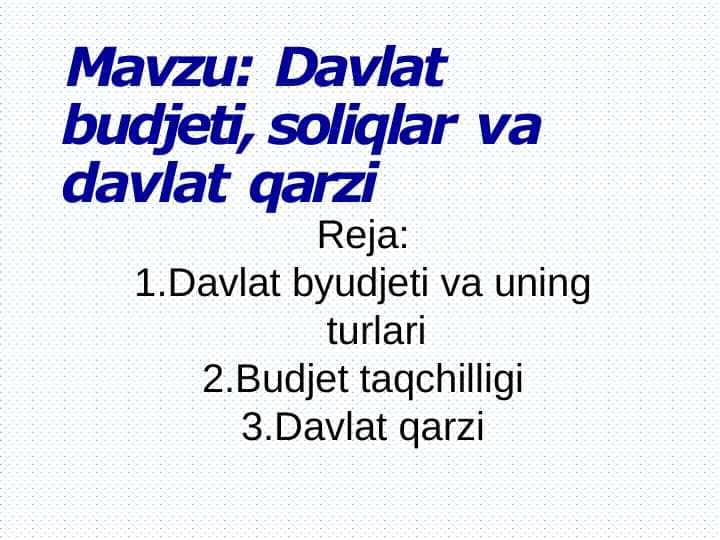 Mavzu: Davlat budjeti, soliqlar va davlat qarzi

Reja:
1.Davlat byudjeti va uning turlari
2.Budjet taqchilligi
3.Davlat qarzi